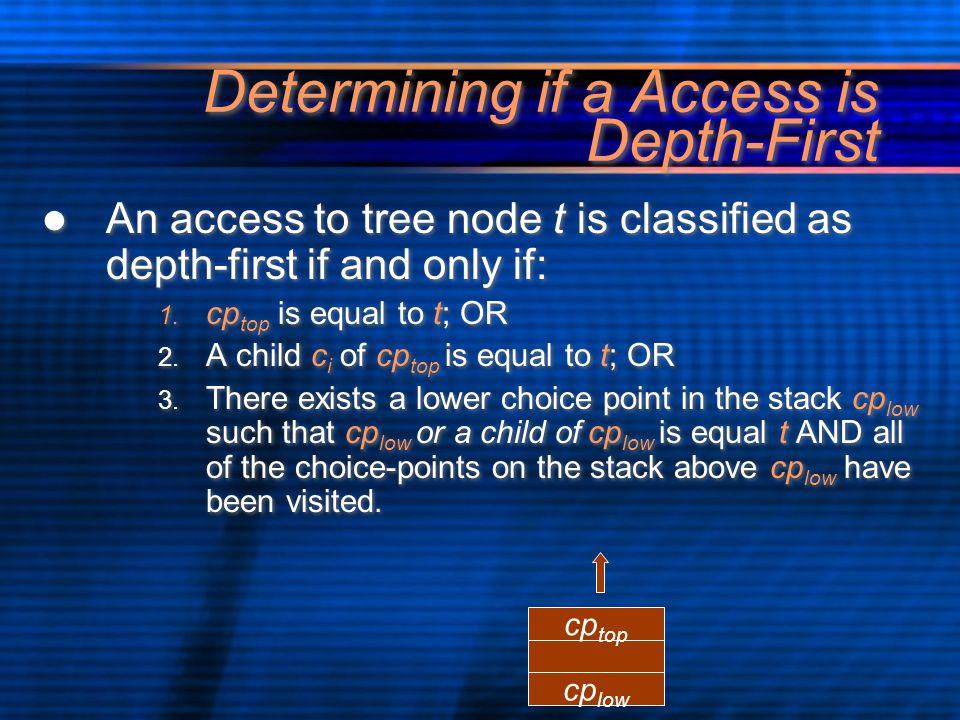 Determining if a Access is Depth-First

● An access to tree node $t$ is classified as depth-first if and only if:

1. $cp_{top}$ is equal to $t$; OR
2. A child $c_i$ of $cp_{top}$ is equal to $t$; OR
3. There exists a lower choice point in the stack $cp_{low}$ such that $cp_{low}$ or a child of $cp_{low}$ is equal $t$ AND all of the choice-points on the stack above $cp_{low}$ have been visited.

$cp_{top}$

$cp_{low}$